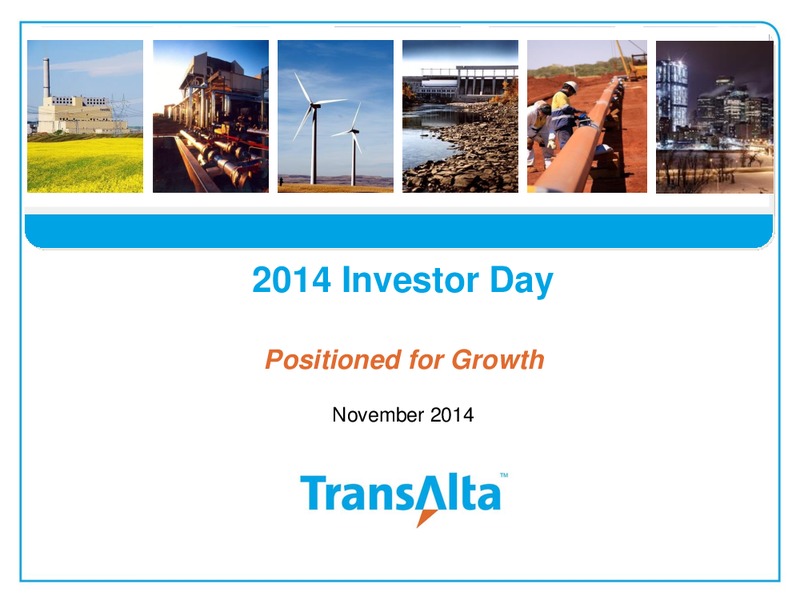 2014 Investor Day

Positioned for Growth

November 2014

TransAlta™